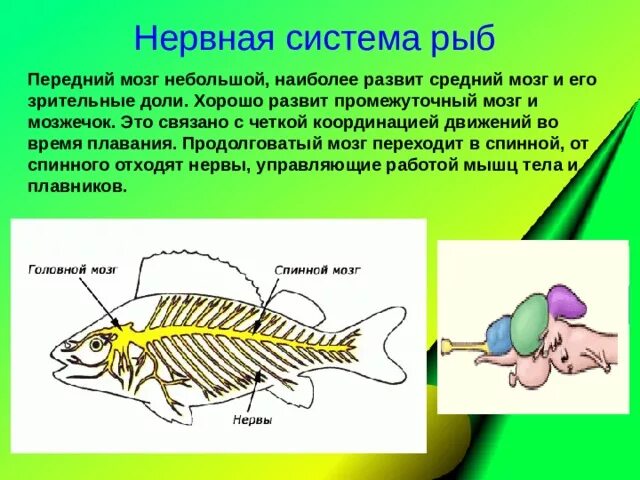 Нервная система рыб

Передний мозг небольшой, наиболее развит средний мозг и его зрительные доли. Хорошо развит промежуточный мозг и мозжечок. Это связано с четкой координацией движений во время плавания. Продолговатый мозг переходит в спинной, от спинного отходят нервы, управляющие работой мышц тела и плавников.

Головной мозг
Спинной мозг
Нервы